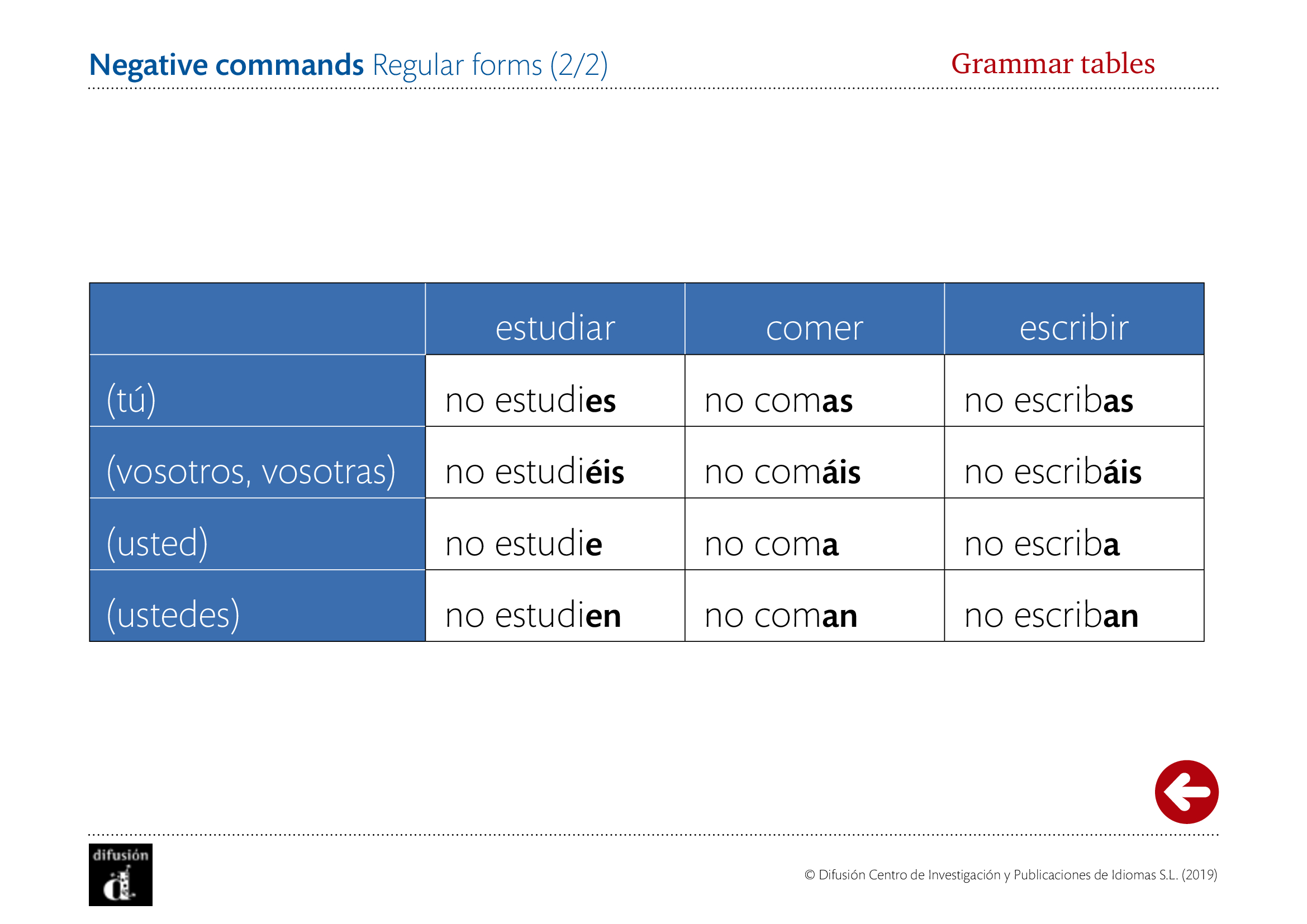 Negative commands Regular forms (2/2)

Grammar tables

| | estudiar | comer | escribir |
|---|---|---|---|
| (tú) | no estudies | no comas | no escribas |
| (vosotros, vosotras) | no estudiéis | no comáis | no escribáis |
| (usted) | no estudie | no coma | no escriba |
| (ustedes) | no estudien | no coman | no escriban |

difusión

© Difusión Centro de Investigación y Publicaciones de Idiomas S.L. (2019)